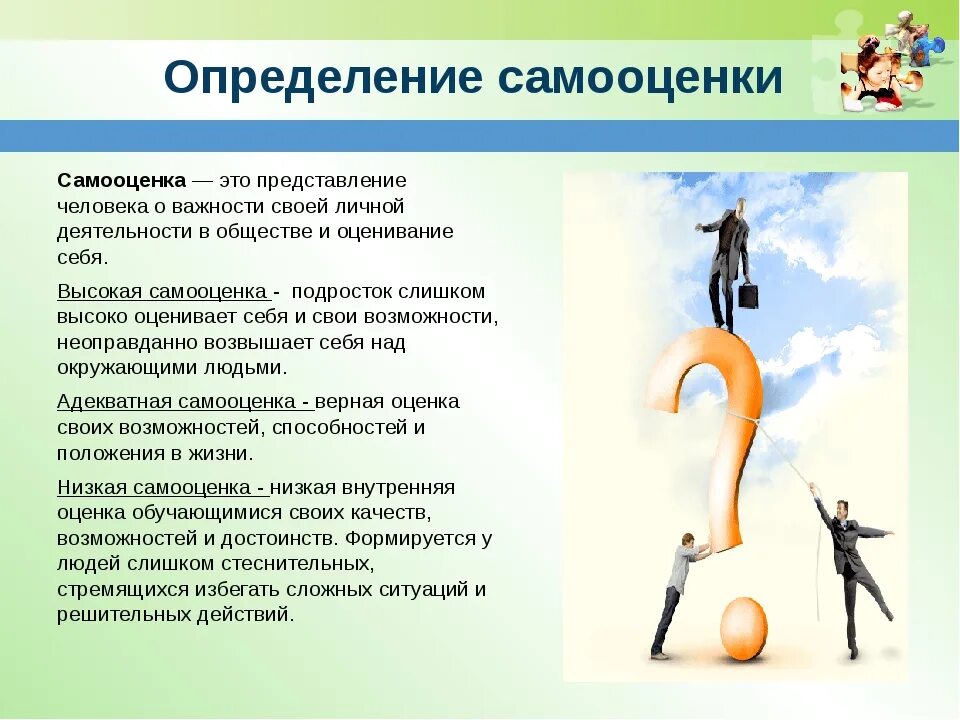 Определение самооценки

Самооценка — это представление человека о важности своей личной деятельности в обществе и оценивание себя.

Высокая самооценка - подросток слишком высоко оценивает себя и свои возможности, неоправданно возвышает себя над окружающими людьми.

Адекватная самооценка - верная оценка своих возможностей, способностей и положения в жизни.

Низкая самооценка - низкая внутренняя оценка обучающимися своих качеств, возможностей и достоинств. Формируется у людей слишком стеснительных, стремящихся избегать сложных ситуаций и решительных действий.